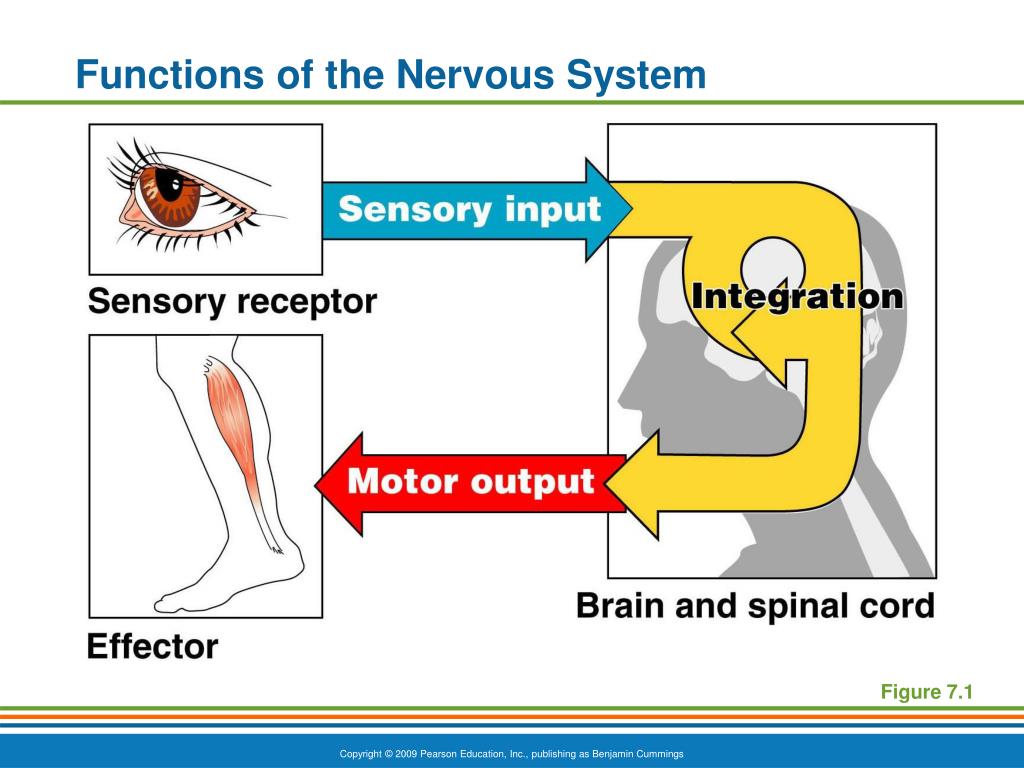 Functions of the Nervous System

Sensory input

Sensory receptor

Integration

Motor output

Effector

Brain and spinal cord

Figure 7.1

Copyright © 2009 Pearson Education, Inc., publishing as Benjamin Cummings